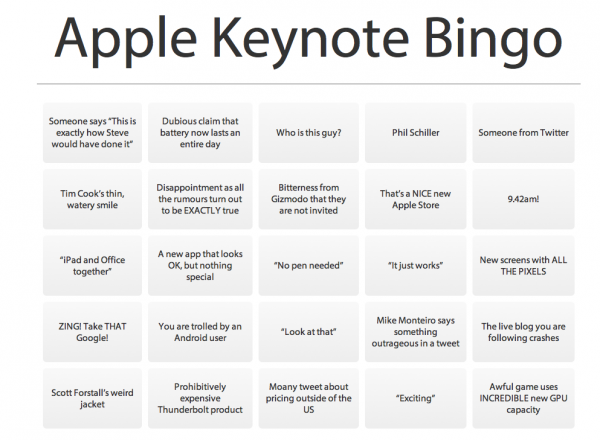 Apple Keynote Bingo

| | | | | |
|---|---|---|---|---|
| Someone says "This is exactly how Steve would have done it" | Dubious claim that battery now lasts an entire day | Who is this guy? | Phil Schiller | Someone from Twitter |
| Tim Cook's thin, watery smile | Disappointment as all the rumours turn out to be EXACTLY true | Bitterness from Gizmodo that they are not invited | That's a NICE new Apple Store | 9.42am! |
| "iPad and Office together" | A new app that looks OK, but nothing special | "No pen needed" | "It just works" | New screens with ALL THE PIXELS |
| ZING! Take THAT Google! | You are trolled by an Android user | "Look at that" | Mike Monteiro says something outrageous in a tweet | The live blog you are following crashes |
| Scott Forstall's weird jacket | Prohibitively expensive Thunderbolt product | Moany tweet about pricing outside of the US | "Exciting" | Awful game uses INCREDIBLE new GPU capacity |